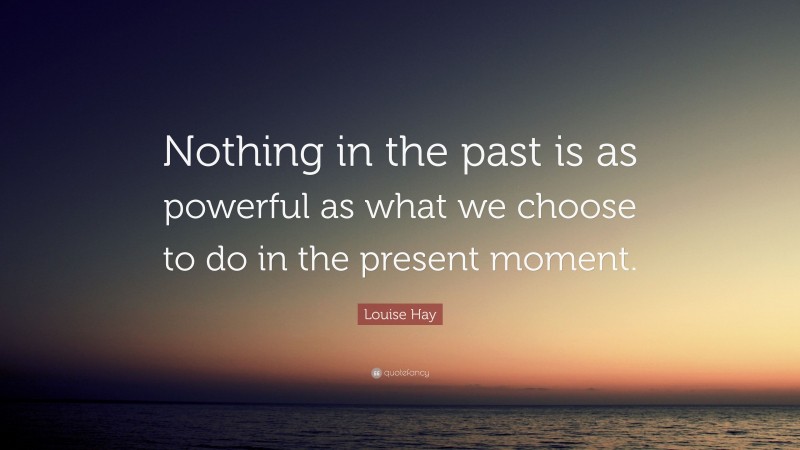 Nothing in the past is as powerful as what we choose to do in the present moment.

Louise Hay

quotefancy